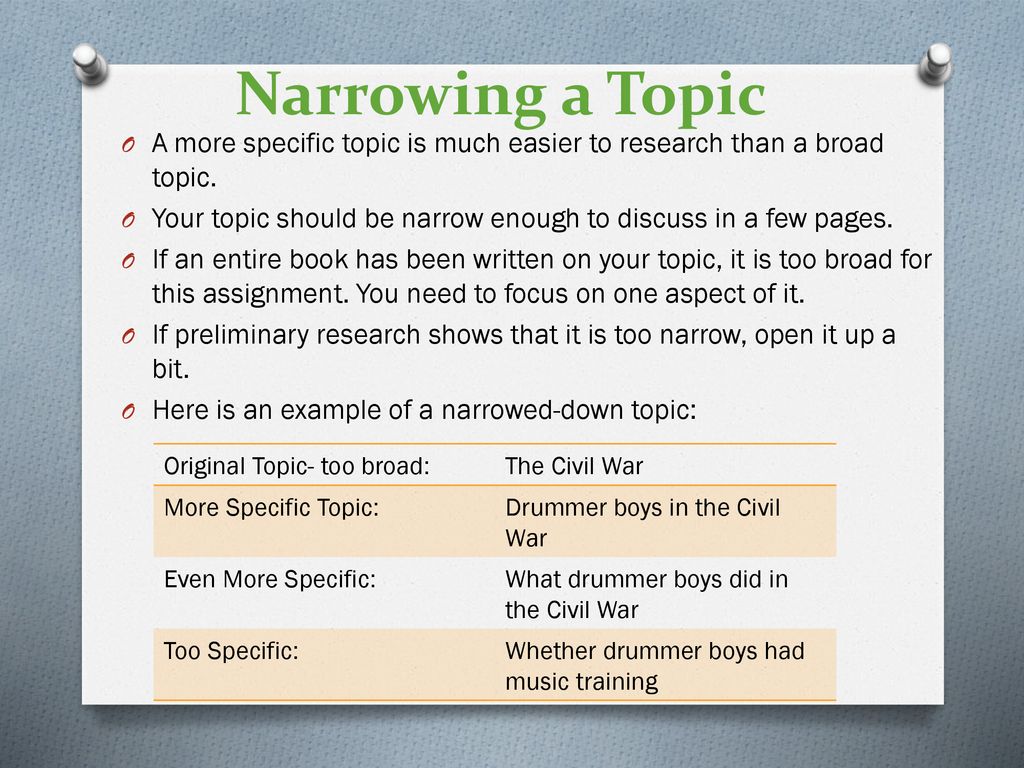 Narrowing a Topic

O A more specific topic is much easier to research than a broad topic.
O Your topic should be narrow enough to discuss in a few pages.
O If an entire book has been written on your topic, it is too broad for this assignment. You need to focus on one aspect of it.
O If preliminary research shows that it is too narrow, open it up a bit.
O Here is an example of a narrowed-down topic:

| Original Topic- too broad: | The Civil War |
|---|---|
| More Specific Topic: | Drummer boys in the Civil War |
| Even More Specific: | What drummer boys did in the Civil War |
| Too Specific: | Whether drummer boys had music training |